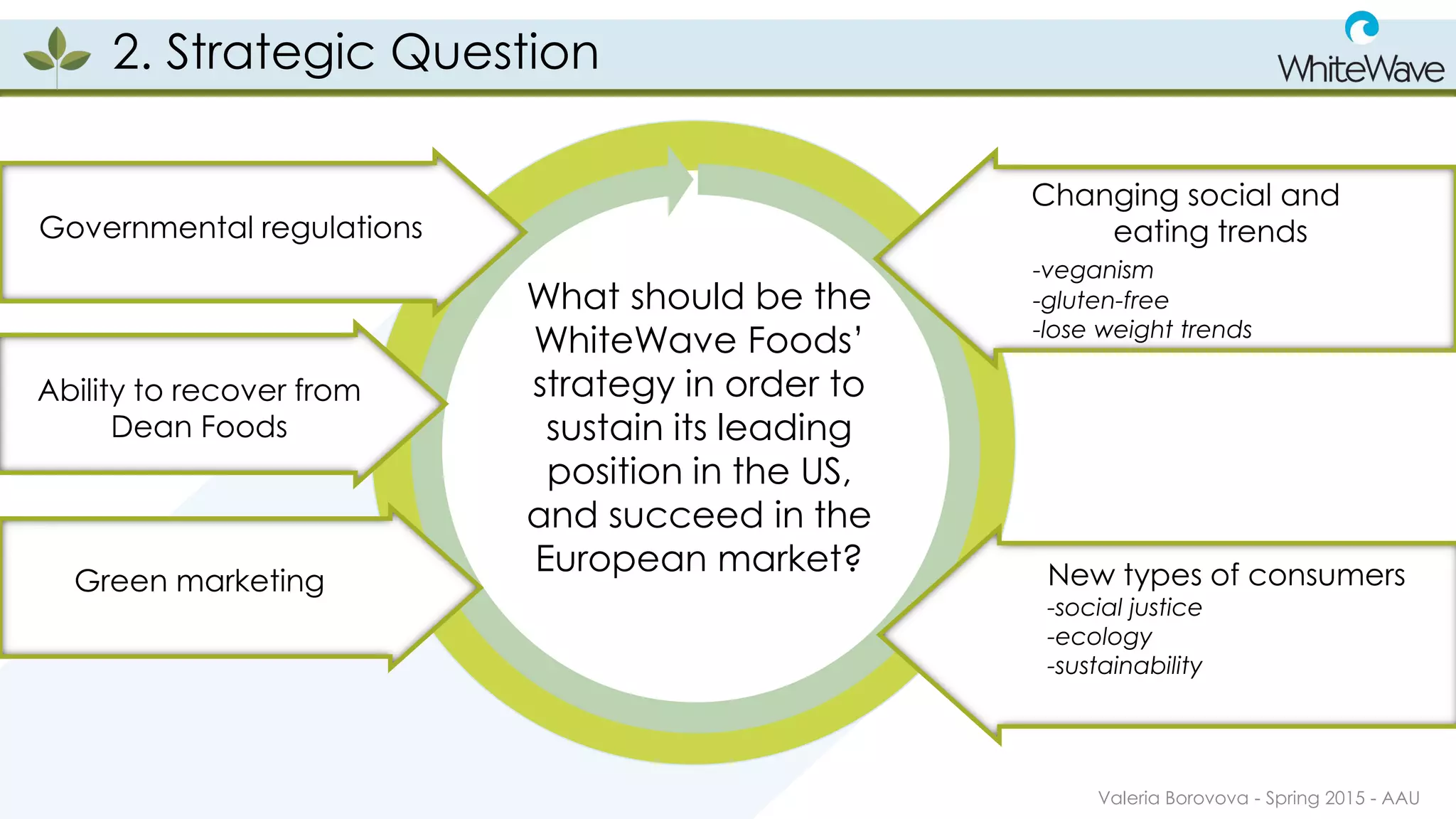 2. Strategic Question

WhiteWave

Governmental regulations

Ability to recover from Dean Foods

Green marketing

What should be the WhiteWave Foods' strategy in order to sustain its leading position in the US, and succeed in the European market?

Changing social and eating trends
-veganism
-gluten-free
-lose weight trends

New types of consumers
-social justice
-ecology
-sustainability

Valeria Borovova - Spring 2015 - AAU